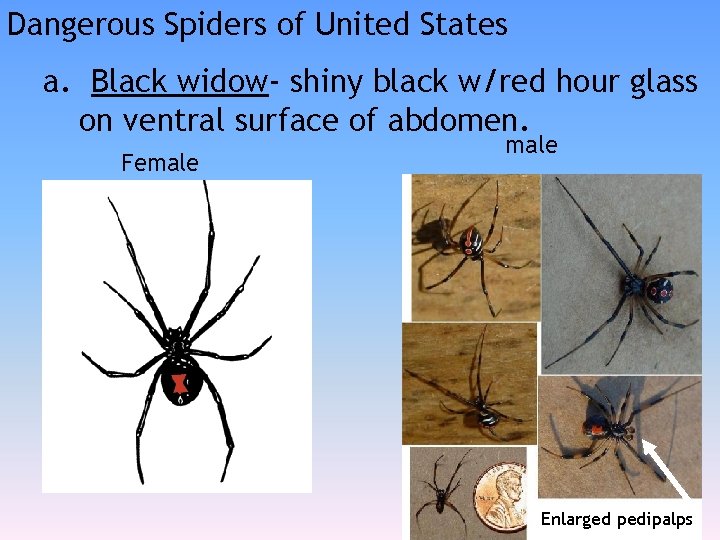 Dangerous Spiders of United States

a. Black widow- shiny black w/red hour glass on ventral surface of abdomen.

Female

male

Enlarged pedipalps